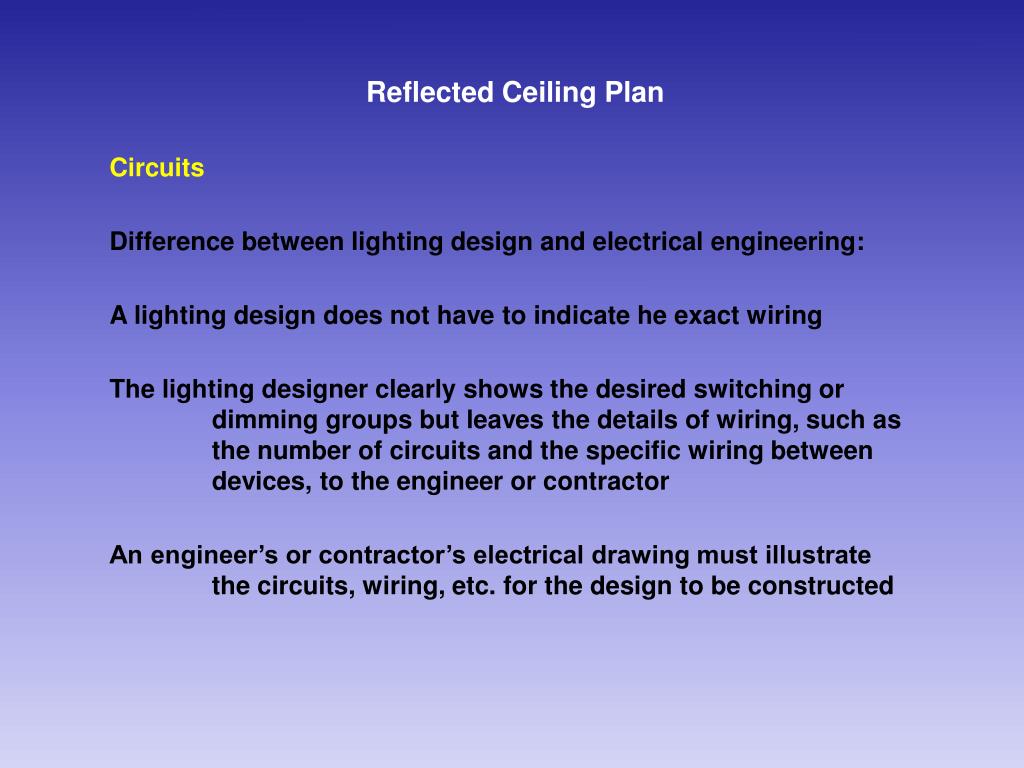 Reflected Ceiling Plan

Circuits

Difference between lighting design and electrical engineering:

A lighting design does not have to indicate he exact wiring

The lighting designer clearly shows the desired switching or dimming groups but leaves the details of wiring, such as the number of circuits and the specific wiring between devices, to the engineer or contractor

An engineer’s or contractor’s electrical drawing must illustrate the circuits, wiring, etc. for the design to be constructed